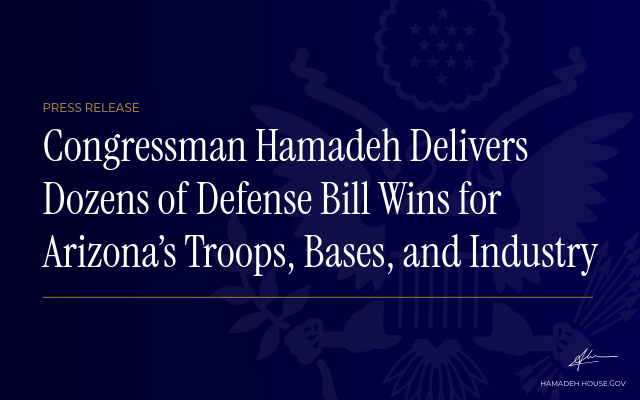 PRESS RELEASE

Congressman Hamadeh Delivers Dozens of Defense Bill Wins for Arizona's Troops, Bases, and Industry

HAMADEH.HOUSE.GOV